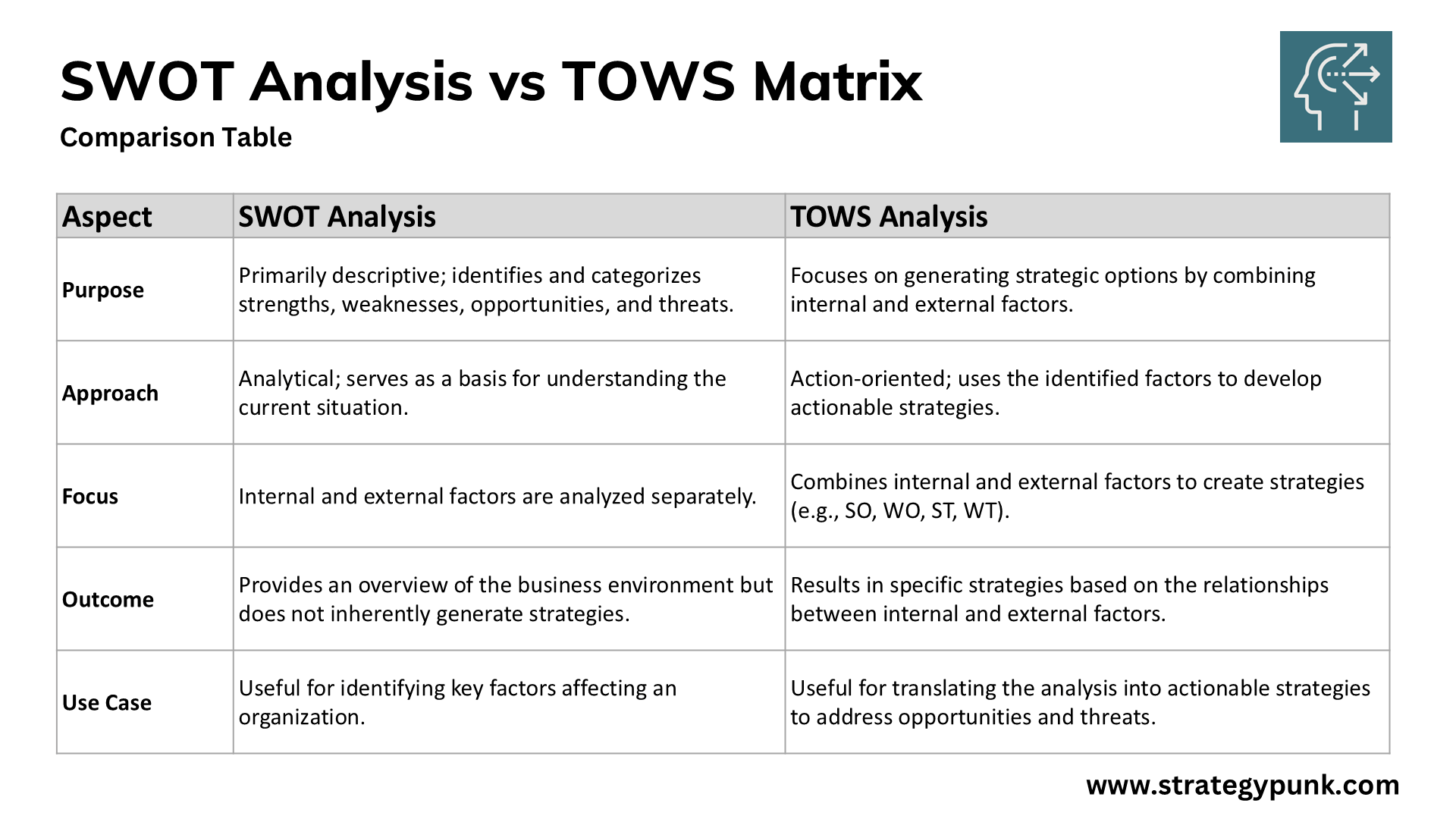 SWOT Analysis vs TOWS Matrix

Comparison Table

| Aspect | SWOT Analysis | TOWS Analysis |
|---|---|---|
| Purpose | Primarily descriptive; identifies and categorizes strengths, weaknesses, opportunities, and threats. | Focuses on generating strategic options by combining internal and external factors. |
| Approach | Analytical; serves as a basis for understanding the current situation. | Action-oriented; uses the identified factors to develop actionable strategies. |
| Focus | Internal and external factors are analyzed separately. | Combines internal and external factors to create strategies (e.g., SO, WO, ST, WT). |
| Outcome | Provides an overview of the business environment but does not inherently generate strategies. | Results in specific strategies based on the relationships between internal and external factors. |
| Use Case | Useful for identifying key factors affecting an organization. | Useful for translating the analysis into actionable strategies to address opportunities and threats. |

www.strategypunk.com